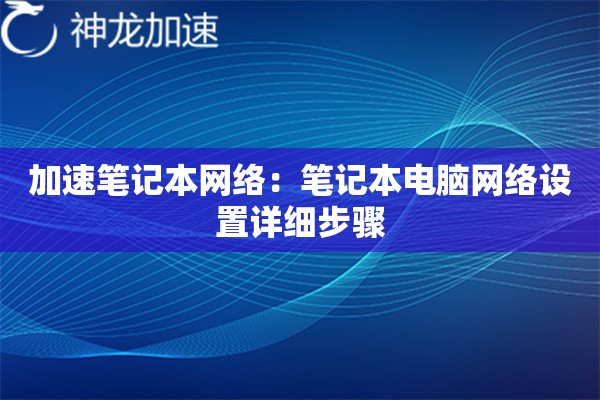 神龙加速

加速笔记本网络：笔记本电脑网络设置详细步骤